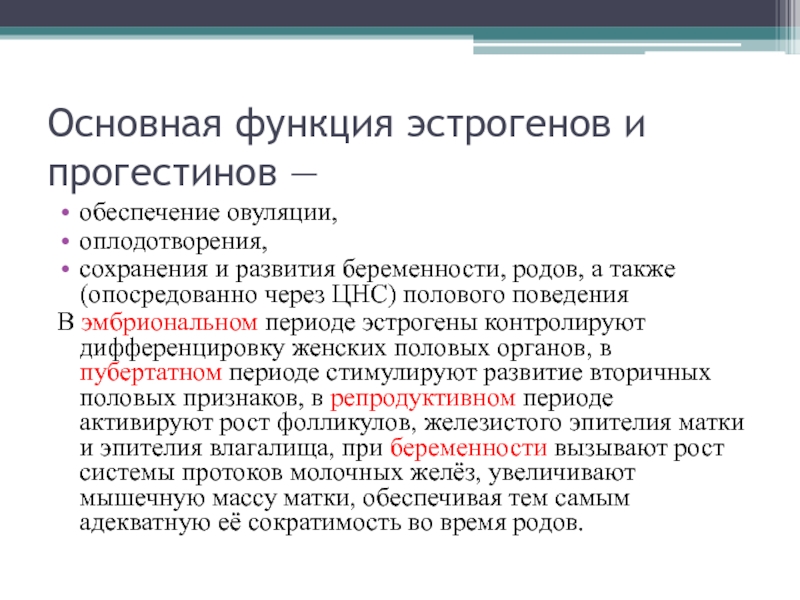 Основная функция эстрогенов и прогестинов —

• обеспечение овуляции,
• оплодотворения,
• сохранения и развития беременности, родов, а также (опосредованно через ЦНС) полового поведения

В эмбриональном периоде эстрогены контролируют дифференцировку женских половых органов, в пубертатном периоде стимулируют развитие вторичных половых признаков, в репродуктивном периоде активируют рост фолликулов, железистого эпителия матки и эпителия влагалища, при беременности вызывают рост системы протоков молочных желёз, увеличивают мышечную массу матки, обеспечивая тем самым адекватную её сократимость во время родов.